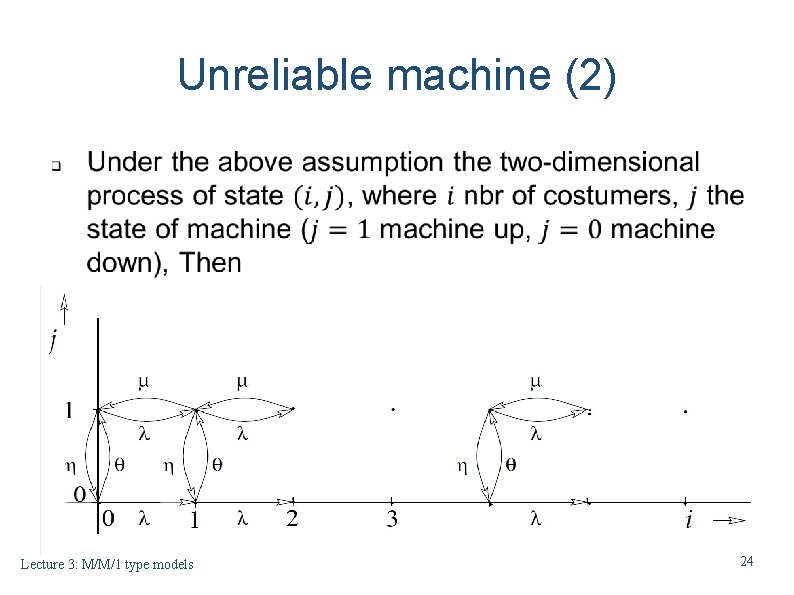 Unreliable machine (2)

Under the above assumption the two-dimensional process of state $(i, j)$, where $i$ nbr of costumers, $j$ the state of machine ($j = 1$ machine up, $j = 0$ machine down), Then

$j$

$\mu$ $\mu$ $\mu$

1

$\lambda$ $\lambda$ $\lambda$

$\eta$ $\theta$ $\eta$ $\theta$ $\eta$ $\theta$

0

0 $\lambda$ 1 $\lambda$ 2 3 $\lambda$ $i$

Lecture 3: M/M/1 type models

24